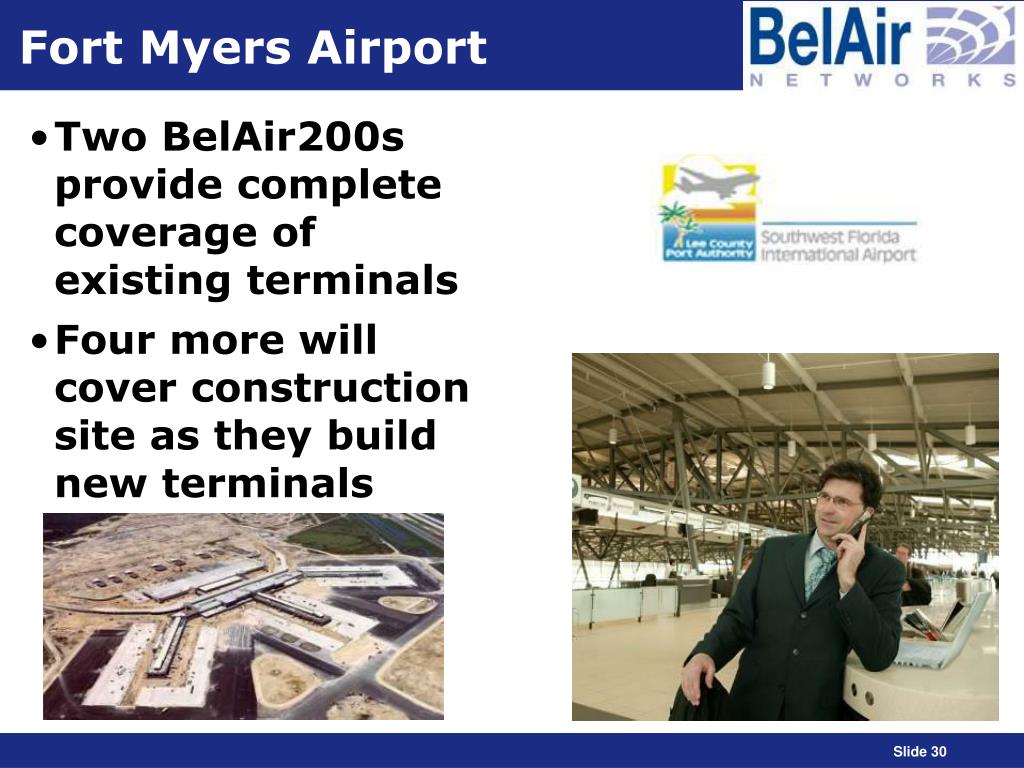 Fort Myers Airport

BelAir
NETWORKS

• Two BelAir200s provide complete coverage of existing terminals
• Four more will cover construction site as they build new terminals

Lee County Port Authority
Southwest Florida International Airport

Slide 30